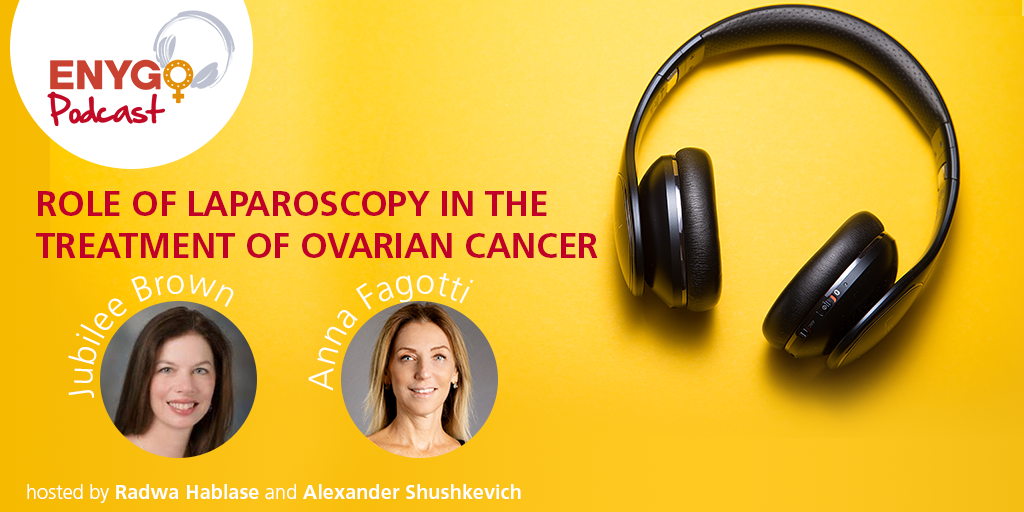 ENYGO
Podcast

ROLE OF LAPAROSCOPY IN THE TREATMENT OF OVARIAN CANCER

Jubilee Brown

Anna Fagotti

hosted by Radwa Hablase and Alexander Shushkevich